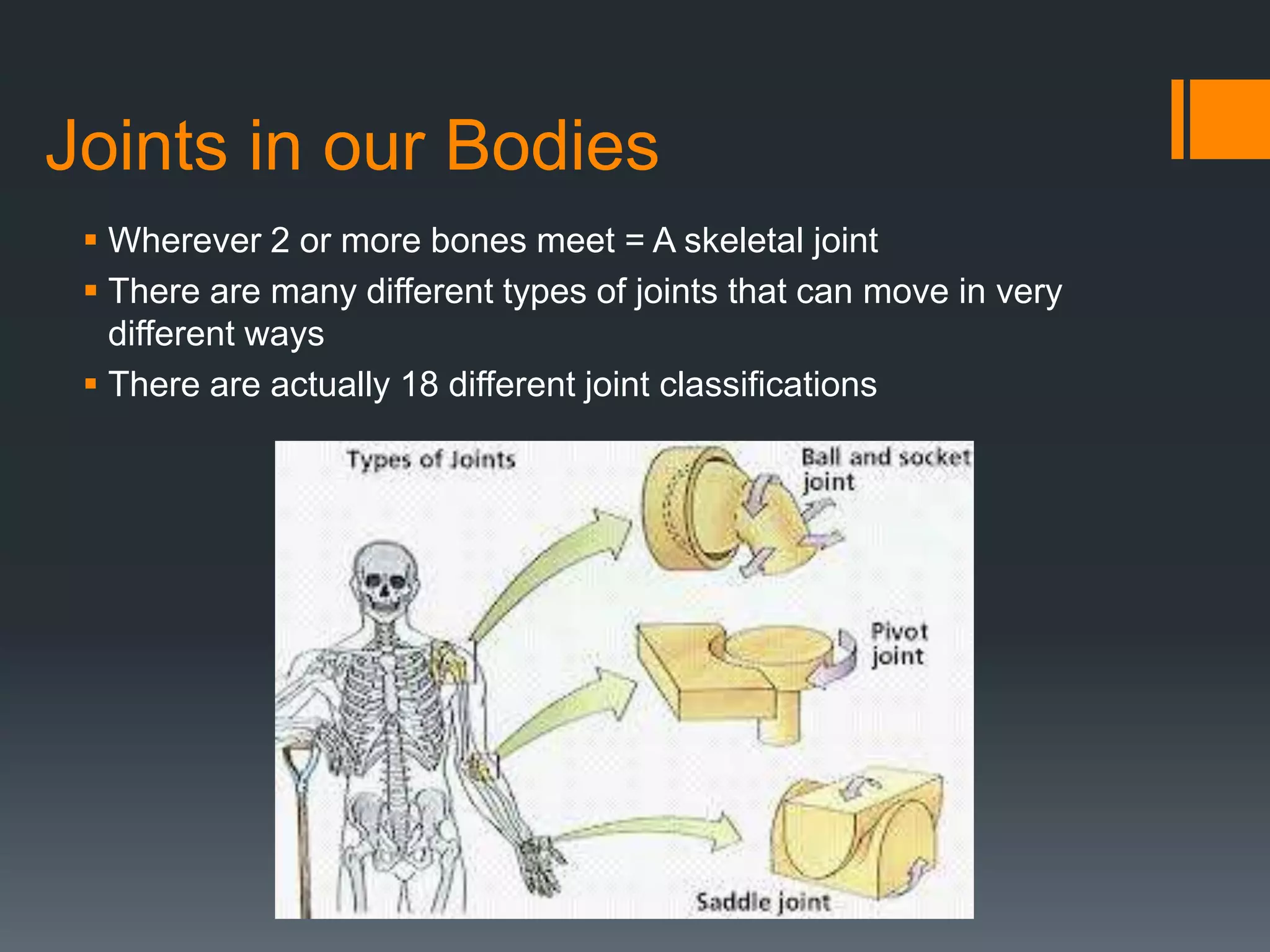 Joints in our Bodies

▪ Wherever 2 or more bones meet = A skeletal joint
▪ There are many different types of joints that can move in very different ways
▪ There are actually 18 different joint classifications

Types of Joints

Ball and socket joint

Pivot joint

Saddle joint